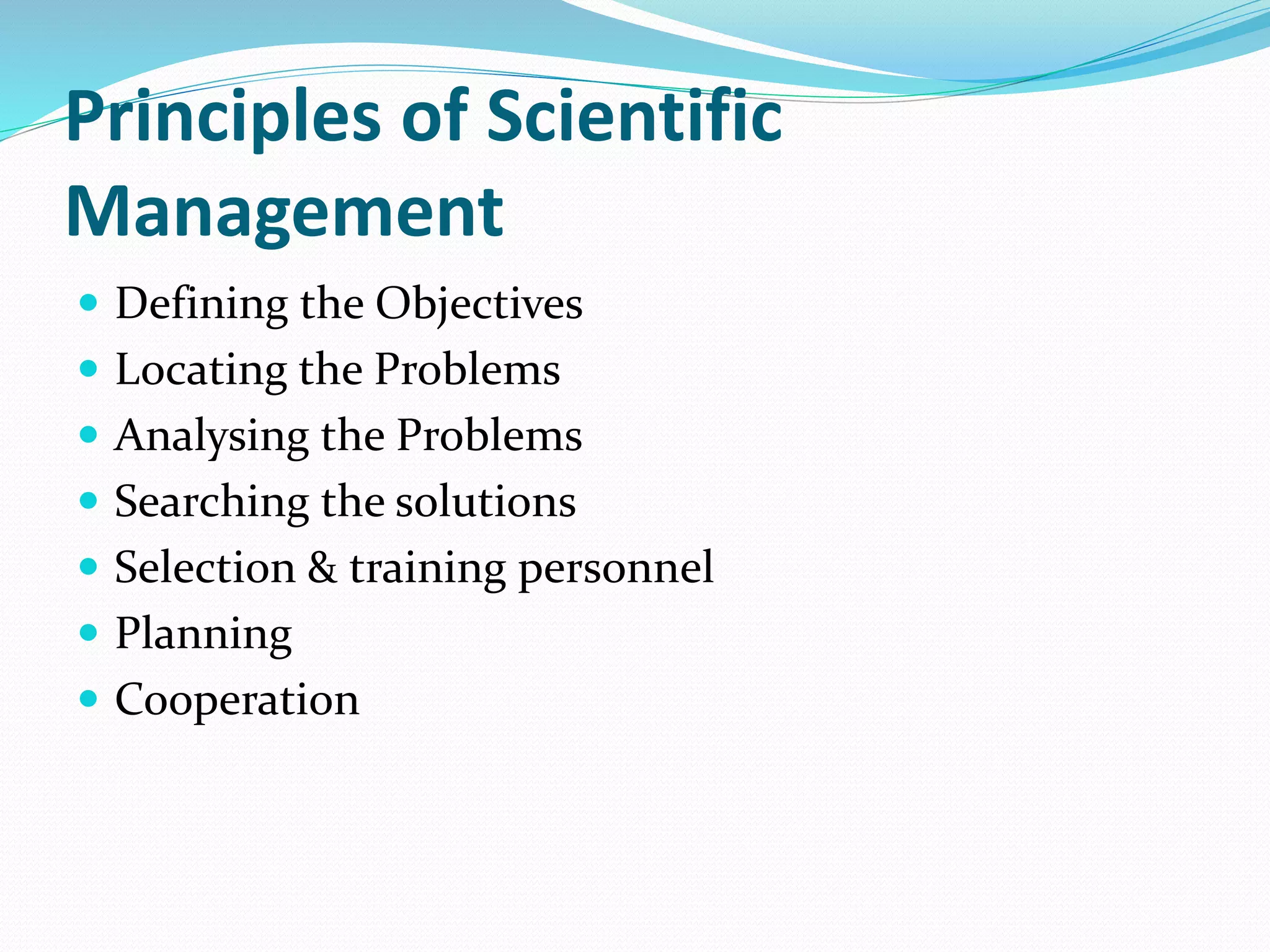 Principles of Scientific Management

- Defining the Objectives
- Locating the Problems
- Analysing the Problems
- Searching the solutions
- Selection & training personnel
- Planning
- Cooperation